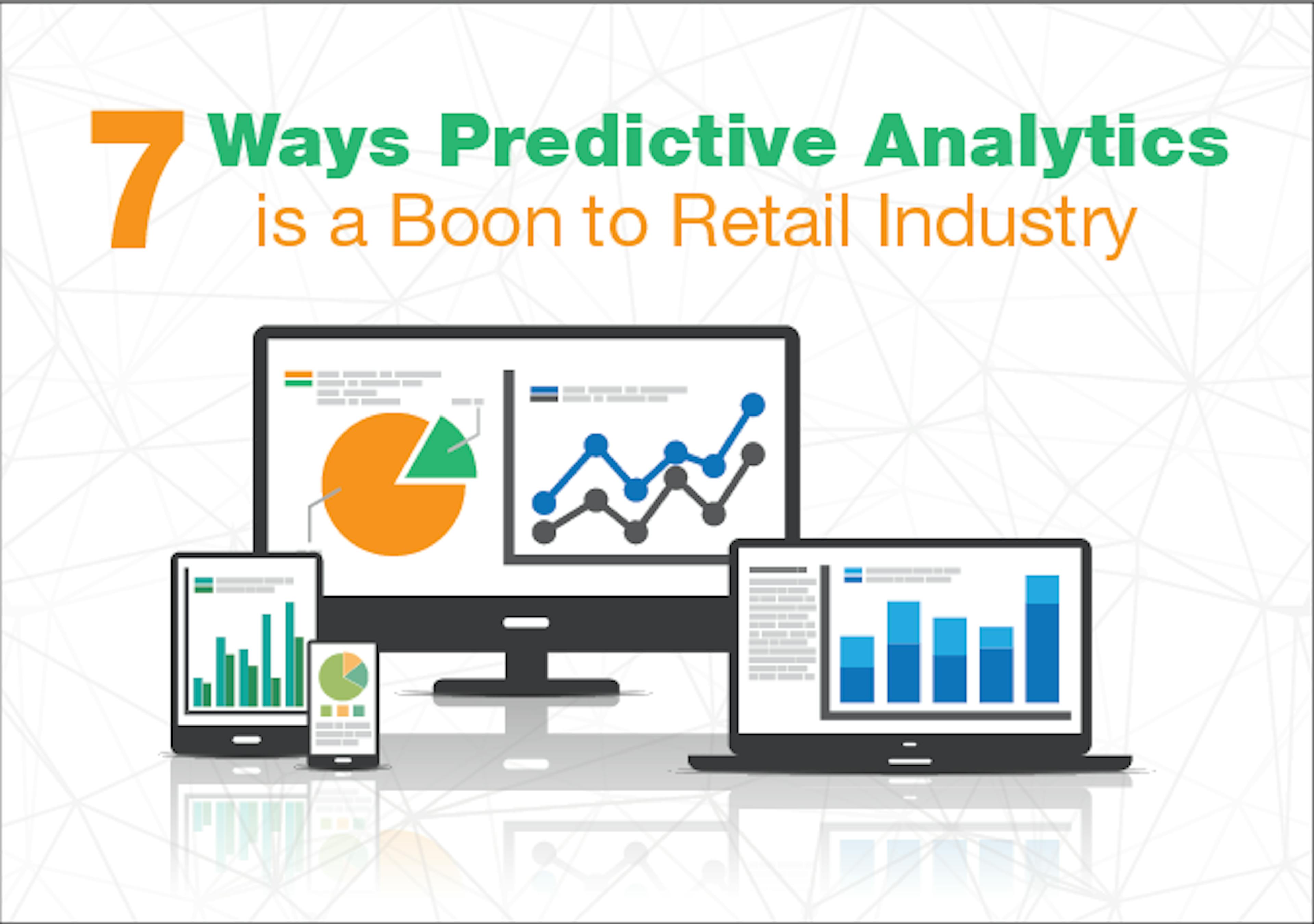 7 Ways Predictive Analytics is a Boon to Retail Industry